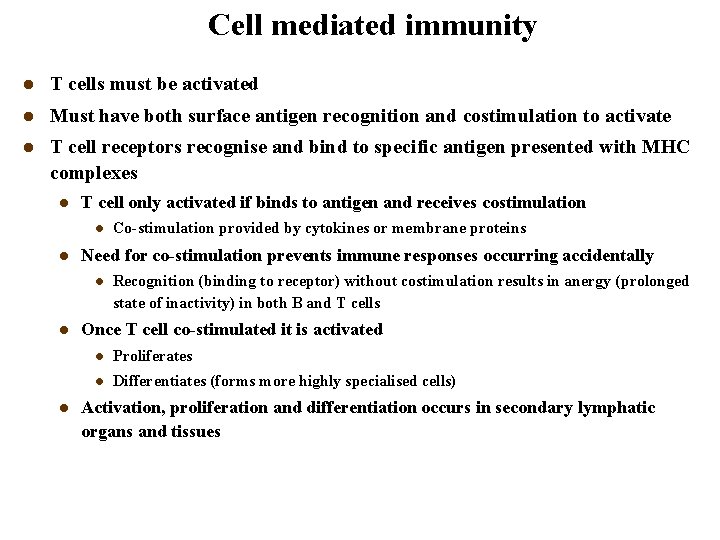 Cell mediated immunity

- T cells must be activated
- Must have both surface antigen recognition and costimulation to activate
- T cell receptors recognise and bind to specific antigen presented with MHC complexes
  - T cell only activated if binds to antigen and receives costimulation
    - Co-stimulation provided by cytokines or membrane proteins
  - Need for co-stimulation prevents immune responses occurring accidentally
    - Recognition (binding to receptor) without costimulation results in anergy (prolonged state of inactivity) in both B and T cells
  - Once T cell co-stimulated it is activated
    - Proliferates
    - Differentiates (forms more highly specialised cells)
  - Activation, proliferation and differentiation occurs in secondary lymphatic organs and tissues